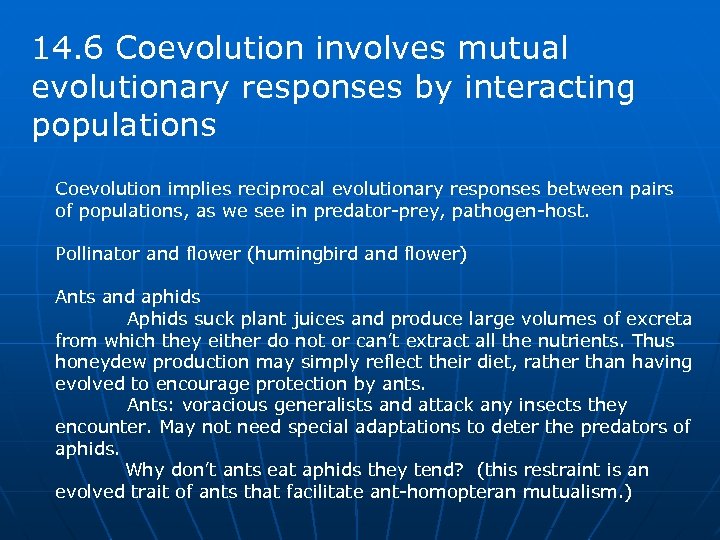 14.6 Coevolution involves mutual evolutionary responses by interacting populations

Coevolution implies reciprocal evolutionary responses between pairs of populations, as we see in predator-prey, pathogen-host.

Pollinator and flower (humingbird and flower)

Ants and aphids

Aphids suck plant juices and produce large volumes of excreta from which they either do not or can't extract all the nutrients. Thus honeydew production may simply reflect their diet, rather than having evolved to encourage protection by ants.

Ants: voracious generalists and attack any insects they encounter. May not need special adaptations to deter the predators of aphids.

Why don't ants eat aphids they tend? (this restraint is an evolved trait of ants that facilitate ant-homopteran mutualism.)